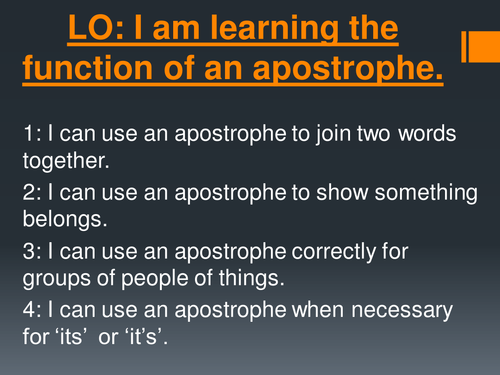 LO: I am learning the function of an apostrophe.

1: I can use an apostrophe to join two words together.

2: I can use an apostrophe to show something belongs.

3: I can use an apostrophe correctly for groups of people of things.

4: I can use an apostrophe when necessary for ‘its’ or ‘it’s’.